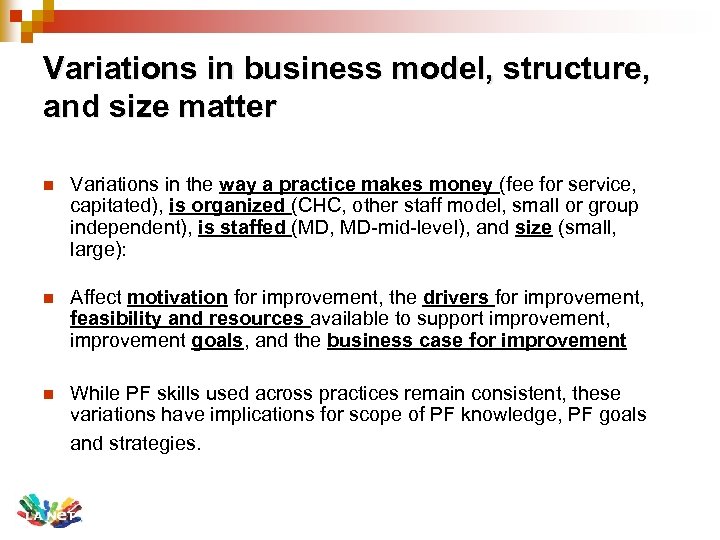 Variations in business model, structure, and size matter

Variations in the way a practice makes money (fee for service, capitated), is organized (CHC, other staff model, small or group independent), is staffed (MD, MD-mid-level), and size (small, large):

Affect motivation for improvement, the drivers for improvement, feasibility and resources available to support improvement, improvement goals, and the business case for improvement

While PF skills used across practices remain consistent, these variations have implications for scope of PF knowledge, PF goals and strategies.

LA Net